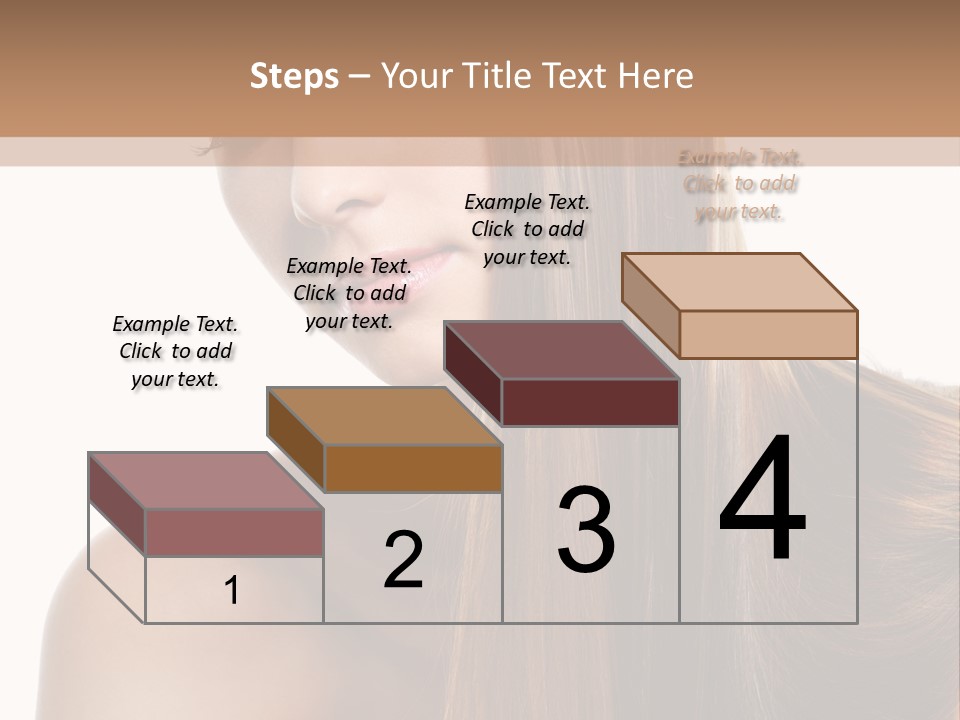 Steps – Your Title Text Here

Example Text. Click to add your text.

Example Text. Click to add your text.

Example Text. Click to add your text.

Example Text. Click to add your text.

1

2

3

4